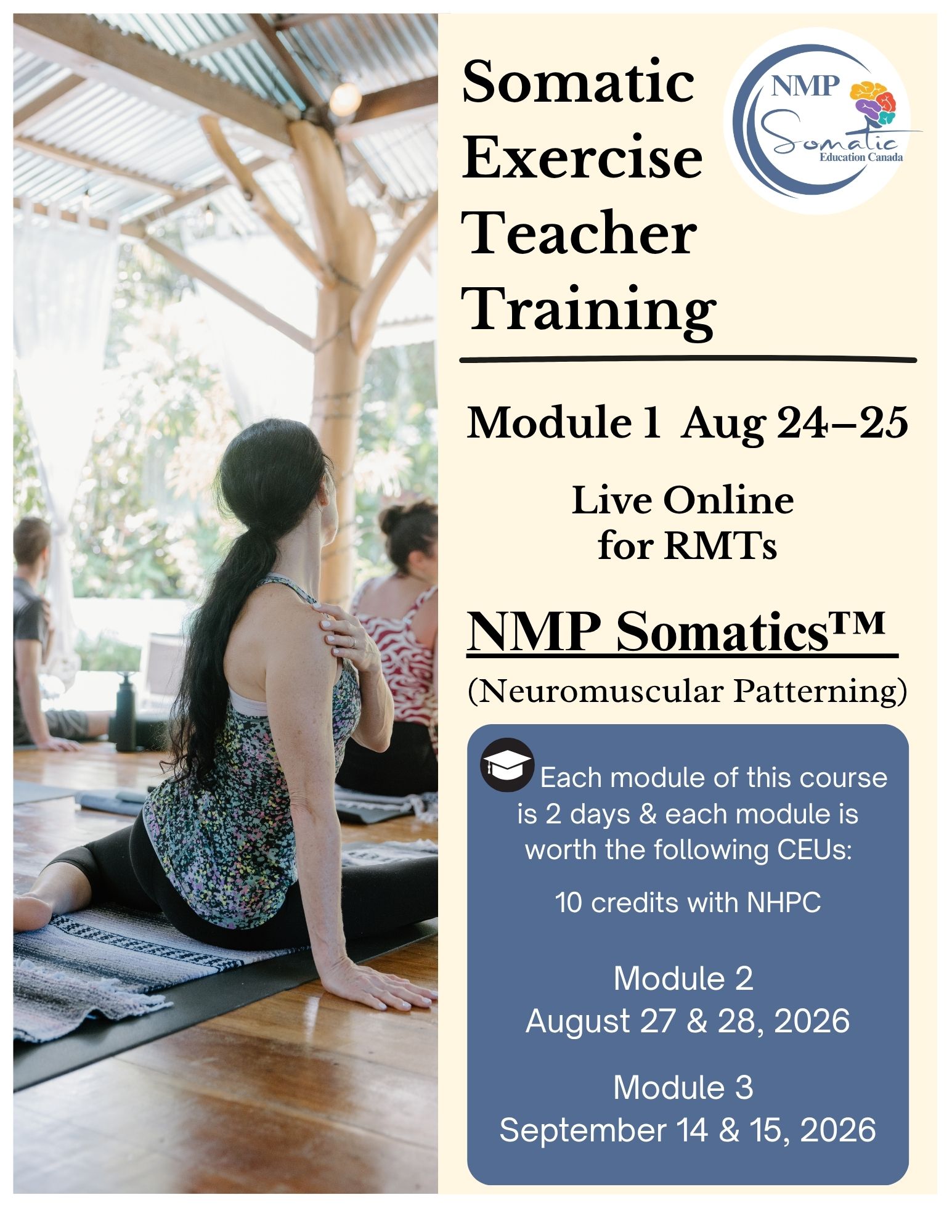 Somatic Exercise Teacher Training

NMP
Somatic
Education Canada

Module 1 Aug 24–25

Live Online
for RMTs

NMP Somatics™

(Neuromuscular Patterning)

Each module of this course is 2 days & each module is worth the following CEUs:

10 credits with NHPC

Module 2
August 27 & 28, 2026

Module 3
September 14 & 15, 2026